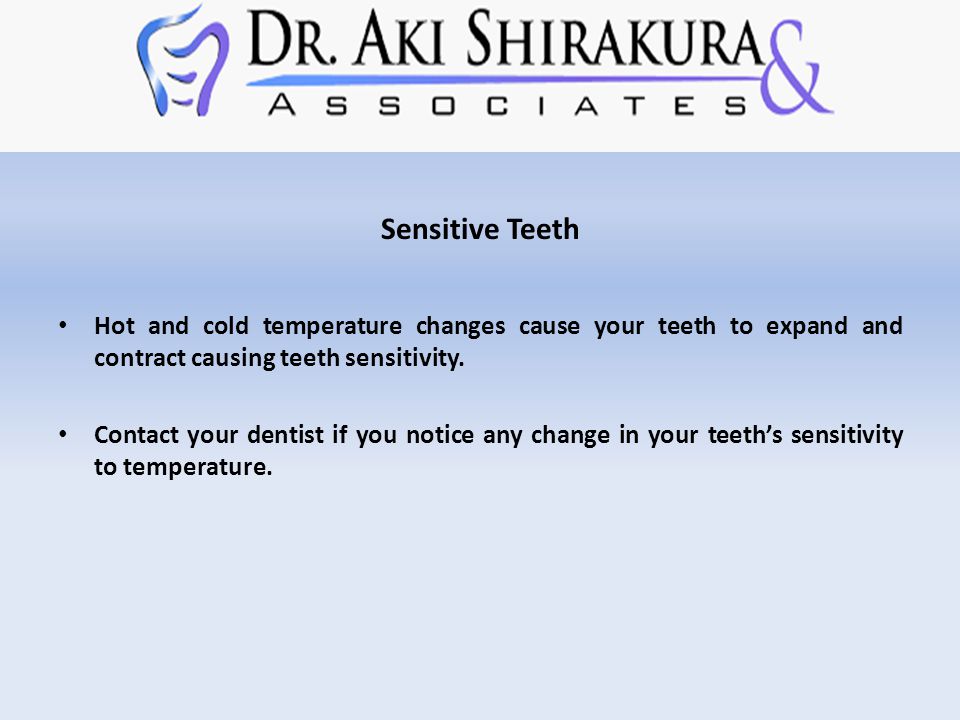 DR. AKI SHIRAKURA &
ASSOCIATES

Sensitive Teeth

• Hot and cold temperature changes cause your teeth to expand and contract causing teeth sensitivity.

• Contact your dentist if you notice any change in your teeth's sensitivity to temperature.